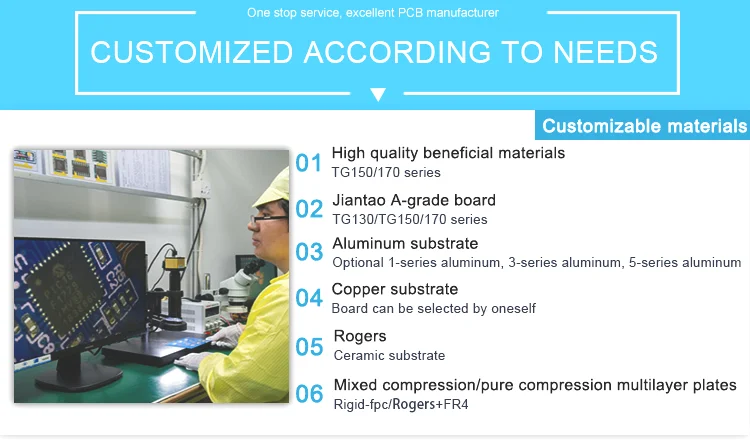 One stop service, excellent PCB manufacturer

CUSTOMIZED ACCORDING TO NEEDS

Customizable materials

01 High quality beneficial materials
TG150/170 series

02 Jiantao A-grade board
TG130/TG150/170 series

03 Aluminum substrate
Optional 1-series aluminum, 3-series aluminum, 5-series aluminum

04 Copper substrate
Board can be selected by oneself

05 Rogers
Ceramic substrate

06 Mixed compression/pure compression multilayer plates
Rigid-fpc/Rogers+FR4